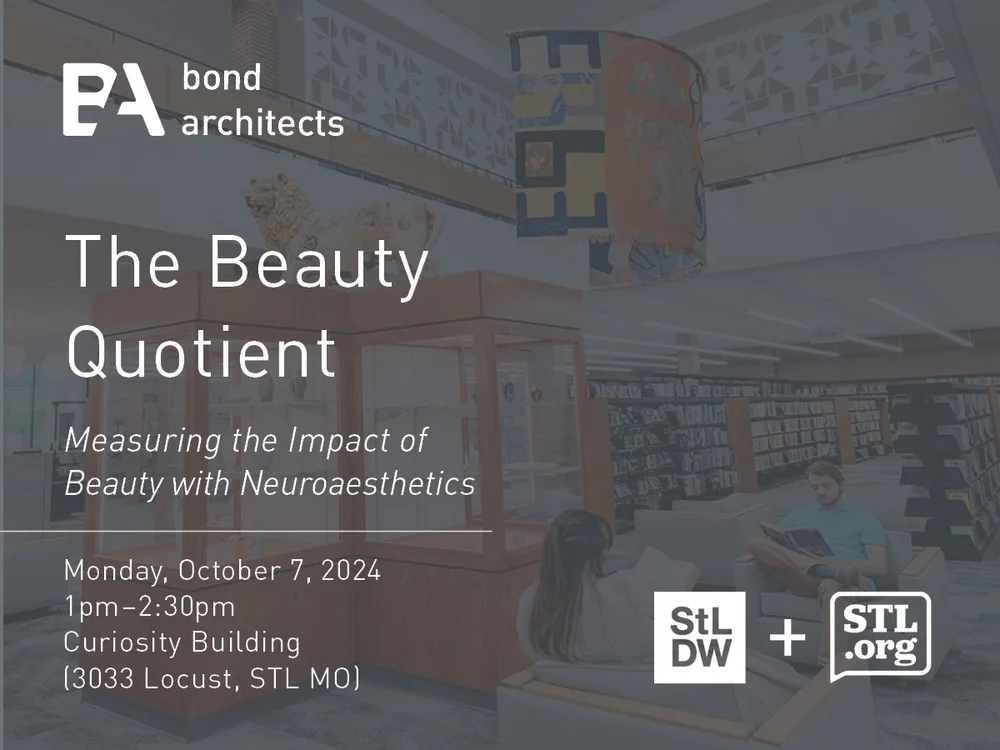 BA bond architects

The Beauty Quotient

Measuring the Impact of Beauty with Neuroaesthetics

Monday, October 7, 2024
1pm–2:30pm
Curiosity Building
(3033 Locust, STL MO)

StL DW + STL .org